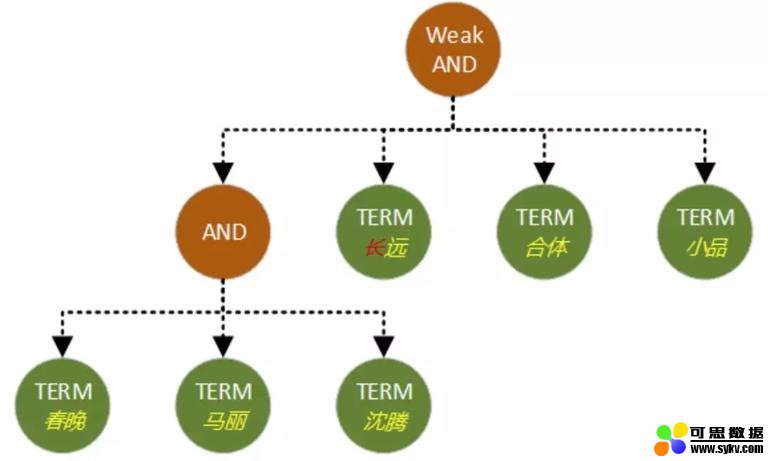 Weak AND

AND

TERM 长远

TERM 合体

TERM 小品

TERM 春晚

TERM 马丽

TERM 沈腾

可思数据 www.sykv.com